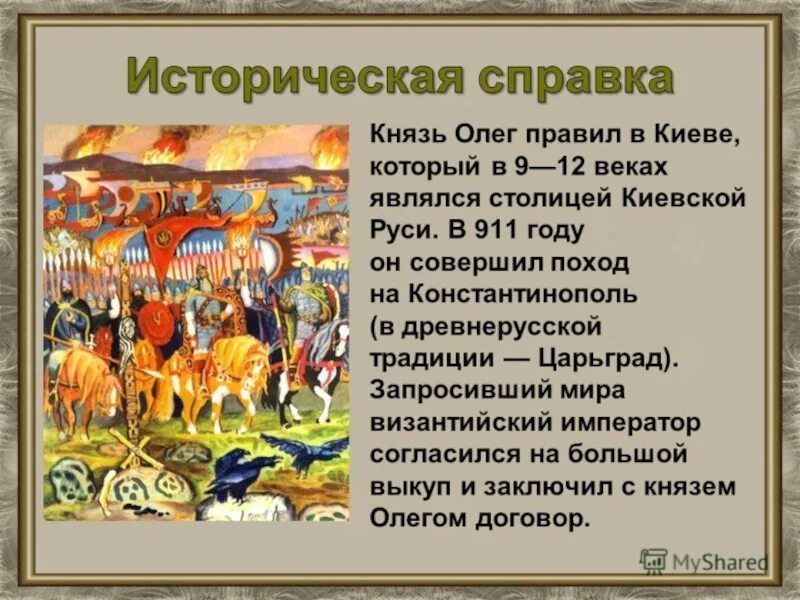 Историческая справка

Князь Олег правил в Киеве, который в 9—12 веках являлся столицей Киевской Руси. В 911 году он совершил поход на Константинополь (в древнерусской традиции — Царьград). Запросивший мира византийский император согласился на большой выкуп и заключил с князем Олегом договор.

MyShared